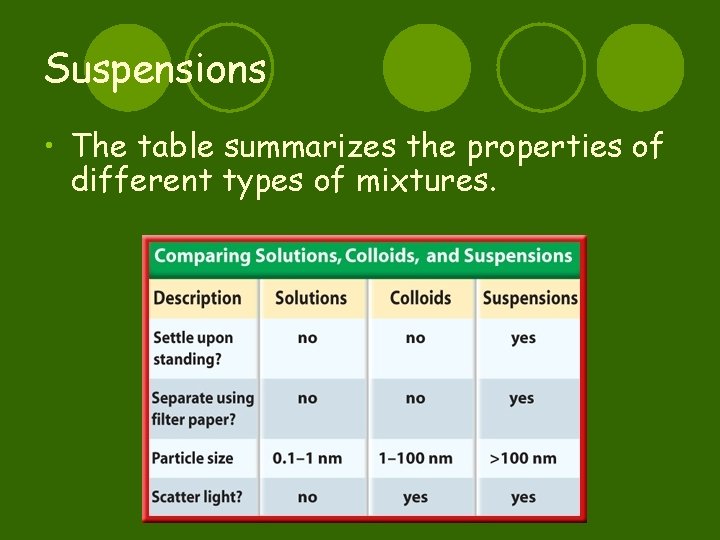 Suspensions

• The table summarizes the properties of different types of mixtures.

Comparing Solutions, Colloids, and Suspensions

| Description | Solutions | Colloids | Suspensions |
|---|---|---|---|
| Settle upon standing? | no | no | yes |
| Separate using filter paper? | no | no | yes |
| Particle size | 0.1–1 nm | 1–100 nm | >100 nm |
| Scatter light? | no | yes | yes |